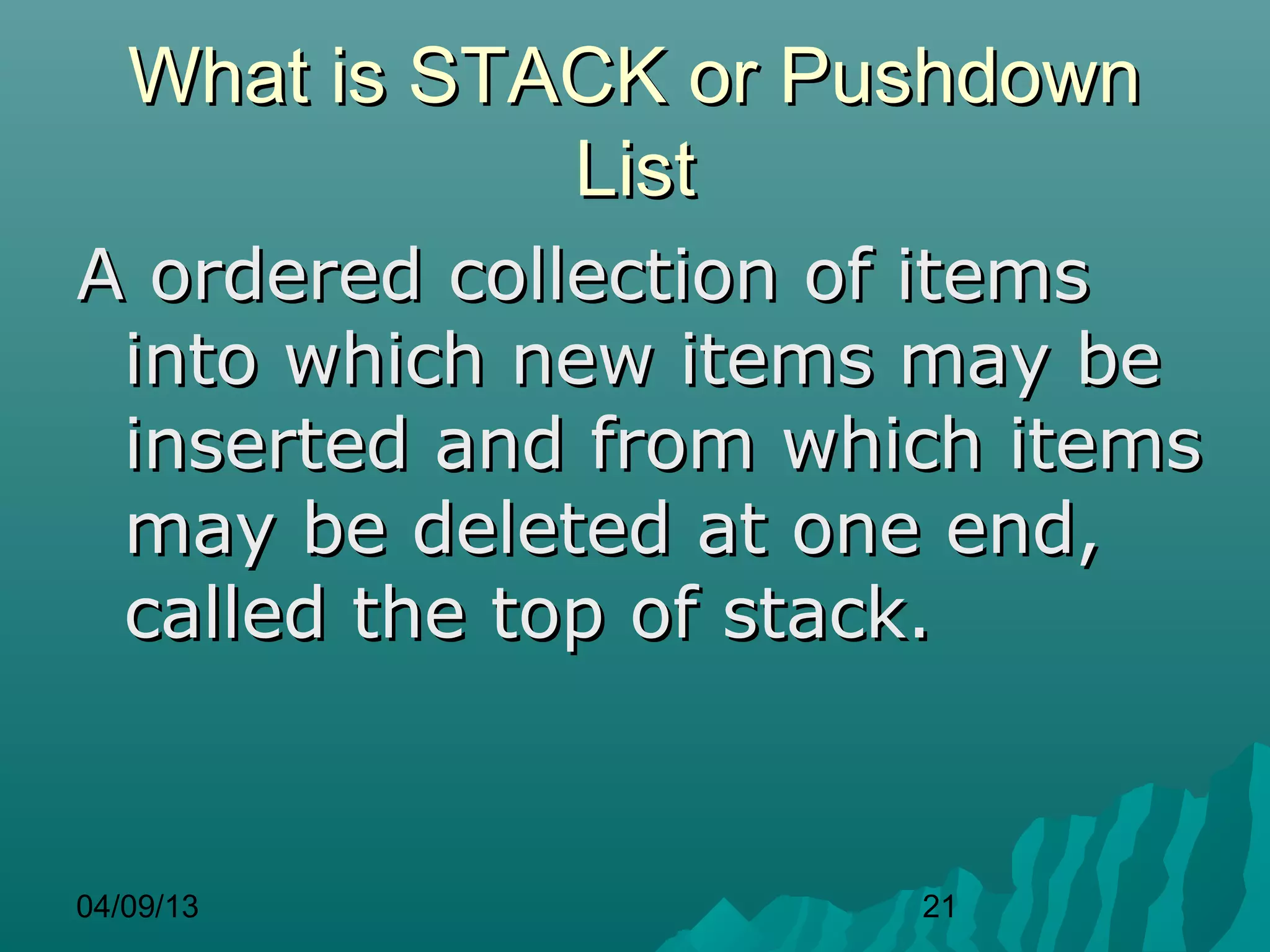 What is STACK or Pushdown List

A ordered collection of items into which new items may be inserted and from which items may be deleted at one end, called the top of stack.

04/09/13

21